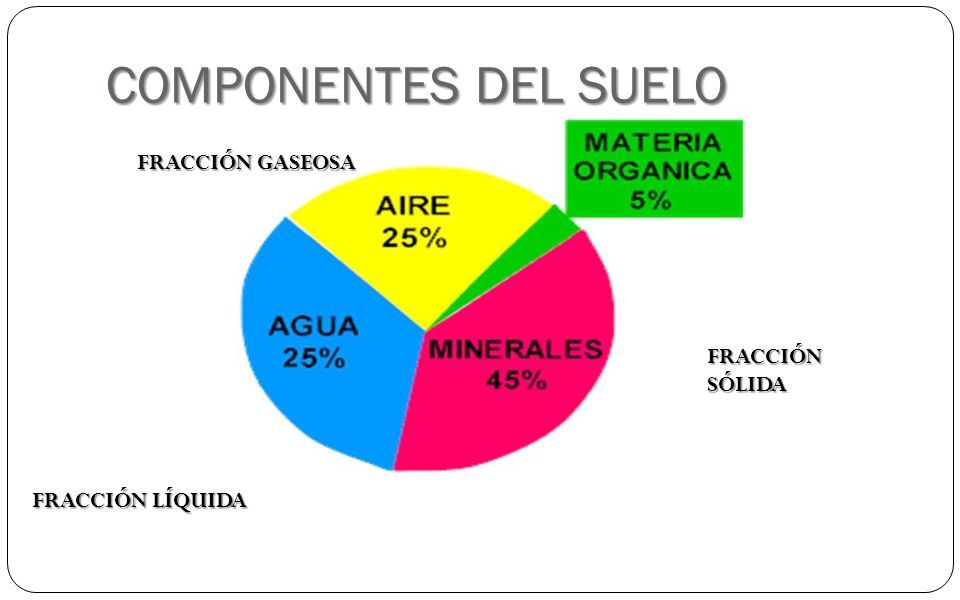 COMPONENTES DEL SUELO

FRACCIÓN GASEOSA

MATERIA ORGANICA 5%

AIRE 25%

AGUA 25%

MINERALES 45%

FRACCIÓN SÓLIDA

FRACCIÓN LÍQUIDA